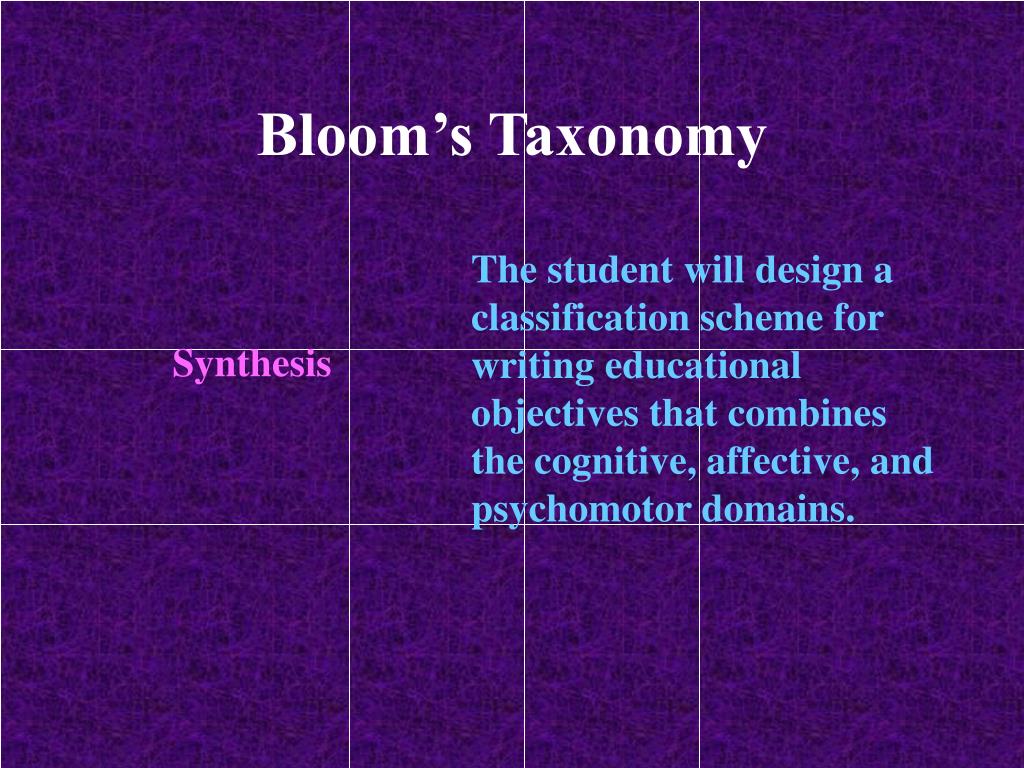 Bloom’s Taxonomy

Synthesis

The student will design a classification scheme for writing educational objectives that combines the cognitive, affective, and psychomotor domains.